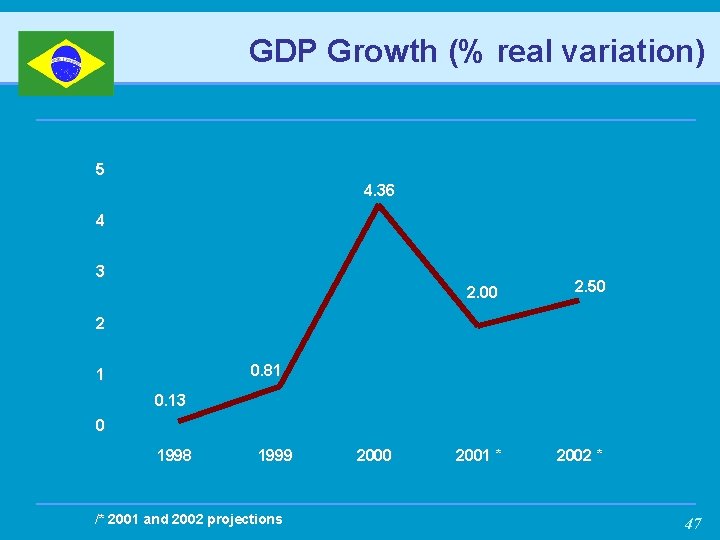 GDP Growth (% real variation)

5
4
3
2
1
0

4.36
2.00
2.50
0.81
0.13

1998
1999
2000
2001 *
2002 *

/* 2001 and 2002 projections

47